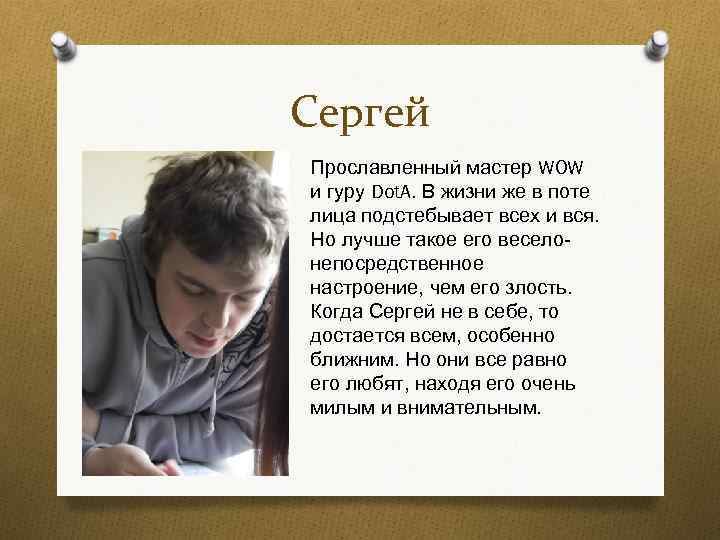 Сергей

Прославленный мастер WOW и гуру DotA. В жизни же в поте лица подстебывает всех и вся. Но лучше такое его весело-непосредственное настроение, чем его злость. Когда Сергей не в себе, то достается всем, особенно ближним. Но они все равно его любят, находя его очень милым и внимательным.